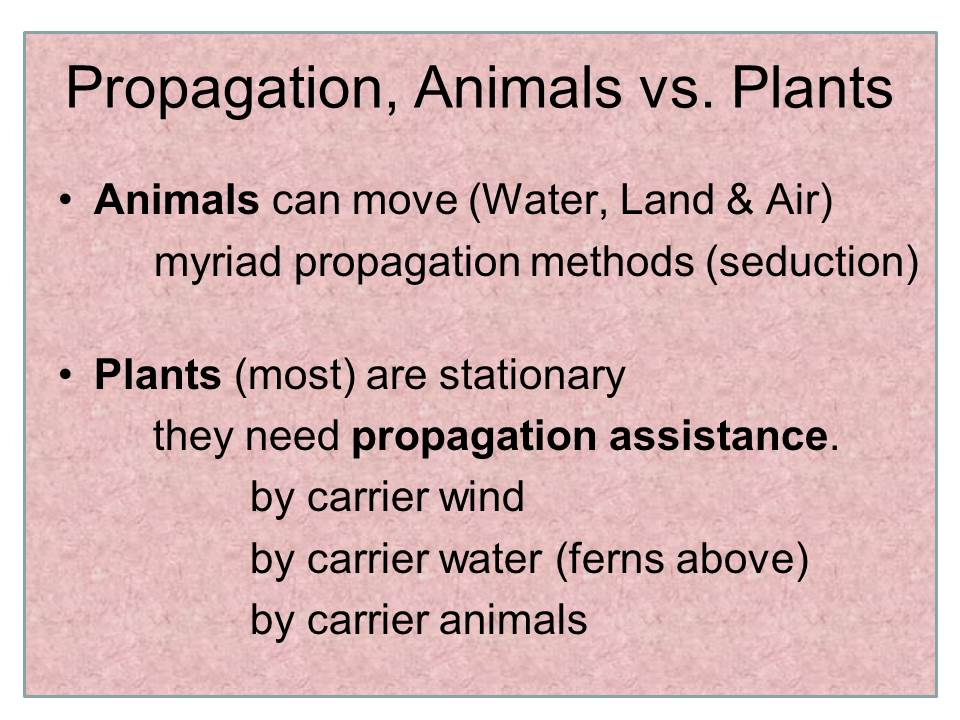 Propagation, Animals vs. Plants

• Animals can move (Water, Land & Air)
myriad propagation methods (seduction)

• Plants (most) are stationary
they need propagation assistance.
by carrier wind
by carrier water (ferns above)
by carrier animals